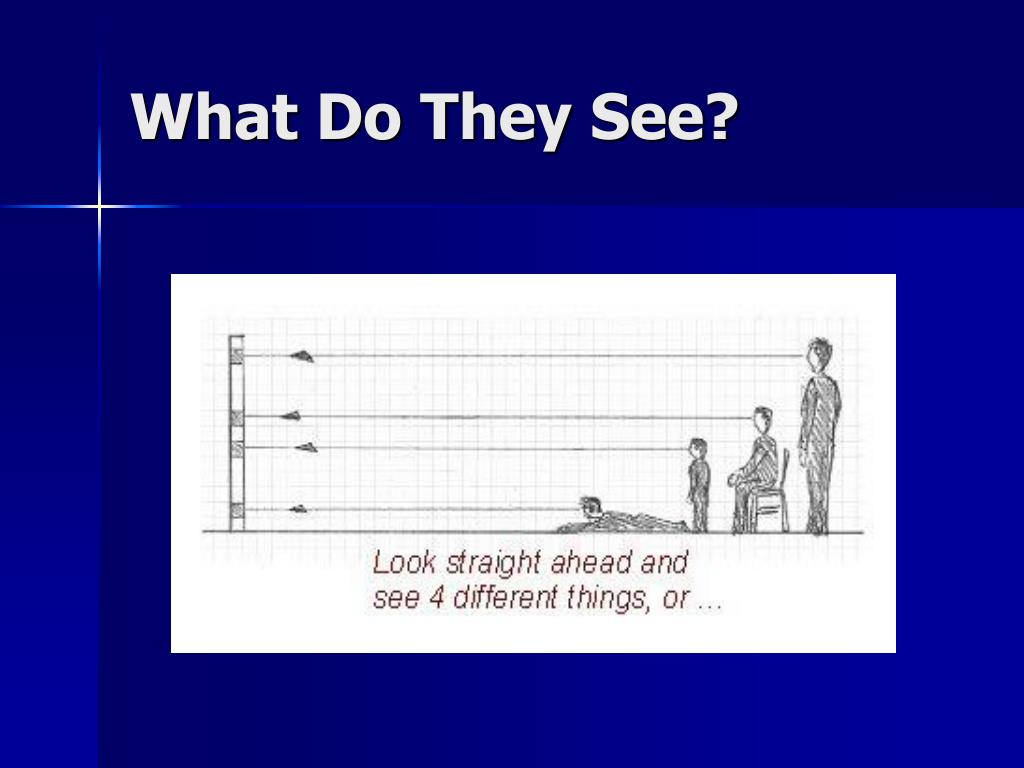 What Do They See?

Look straight ahead and see 4 different things, or …